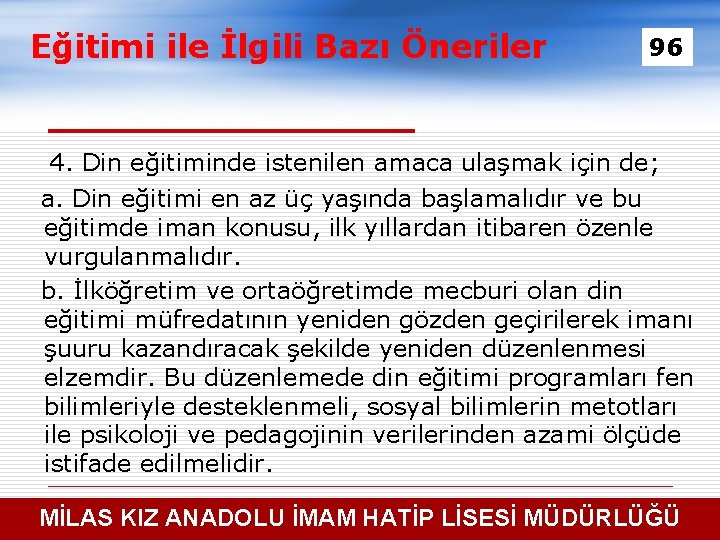 Eğitimi ile İlgili Bazı Öneriler

96

4. Din eğitiminde istenilen amaca ulaşmak için de;

a. Din eğitimi en az üç yaşında başlamalıdır ve bu eğitimde iman konusu, ilk yıllardan itibaren özenle vurgulanmalıdır.

b. İlköğretim ve ortaöğretimde mecburi olan din eğitimi müfredatının yeniden gözden geçirilerek imanı şuuru kazandıracak şekilde yeniden düzenlenmesi elzemdir. Bu düzenlemede din eğitimi programları fen bilimleriyle desteklenmeli, sosyal bilimlerin metotları ile psikoloji ve pedagojinin verilerinden azami ölçüde istifade edilmelidir.

MİLAS KIZ ANADOLU İMAM HATİP LİSESİ MÜDÜRLÜĞÜ